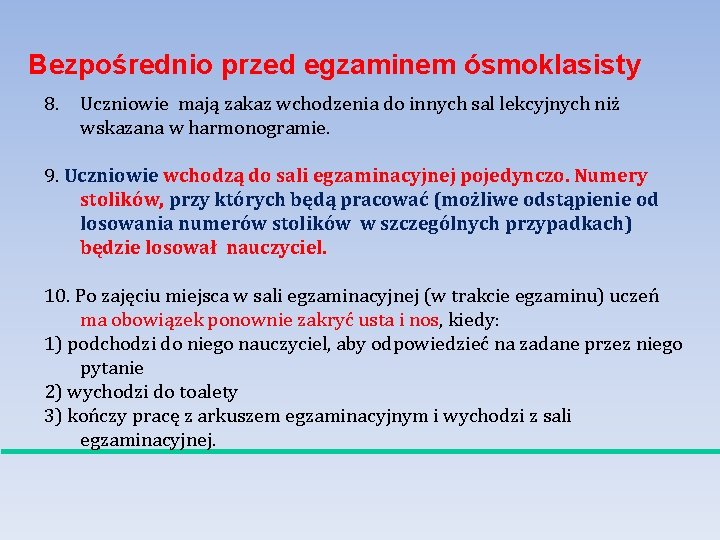 Bezpośrednio przed egzaminem ósmoklasisty

8. Uczniowie mają zakaz wchodzenia do innych sal lekcyjnych niż wskazana w harmonogramie.

9. Uczniowie wchodzą do sali egzaminacyjnej pojedynczo. Numery stolików, przy których będą pracować (możliwe odstąpienie od losowania numerów stolików w szczególnych przypadkach) będzie losował nauczyciel.

10. Po zajęciu miejsca w sali egzaminacyjnej (w trakcie egzaminu) uczeń ma obowiązek ponownie zakryć usta i nos, kiedy:
1) podchodzi do niego nauczyciel, aby odpowiedzieć na zadane przez niego pytanie
2) wychodzi do toalety
3) kończy pracę z arkuszem egzaminacyjnym i wychodzi z sali egzaminacyjnej.